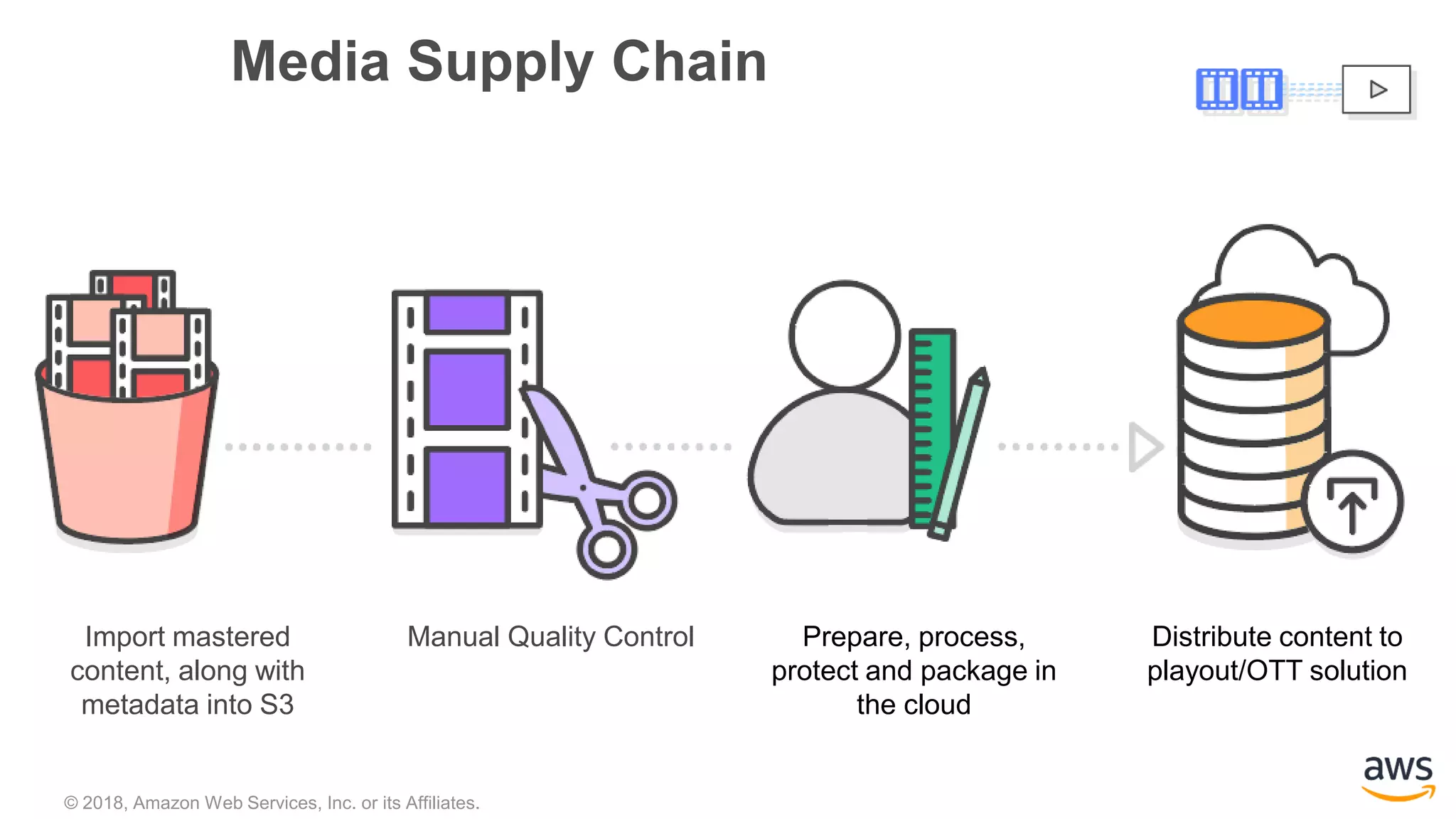 Media Supply Chain

Import mastered content, along with metadata into S3

Manual Quality Control

Prepare, process, protect and package in the cloud

Distribute content to playout/OTT solution

© 2018, Amazon Web Services, Inc. or its Affiliates.

aws